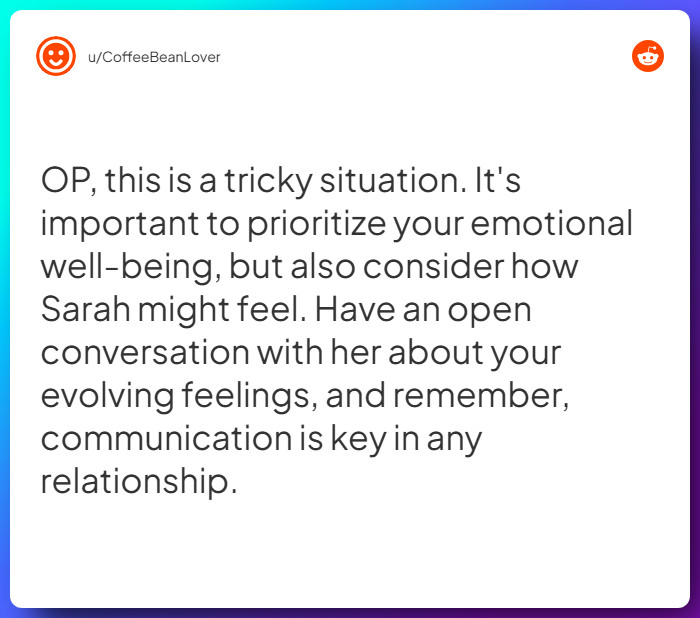 u/CoffeeBeanLover

OP, this is a tricky situation. It's important to prioritize your emotional well-being, but also consider how Sarah might feel. Have an open conversation with her about your evolving feelings, and remember, communication is key in any relationship.